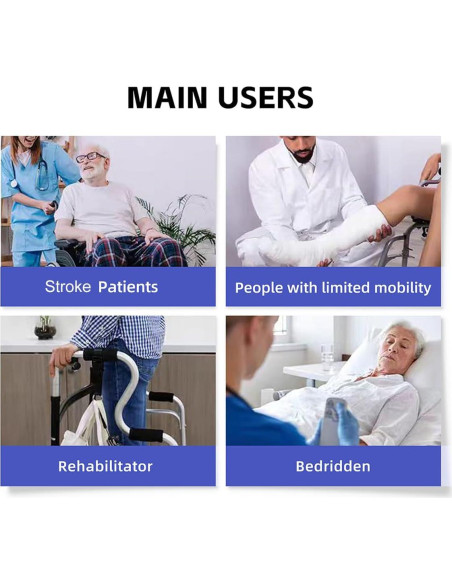 MAIN USERS

Stroke Patients

People with limited mobility

Rehabilitator

Bedridden